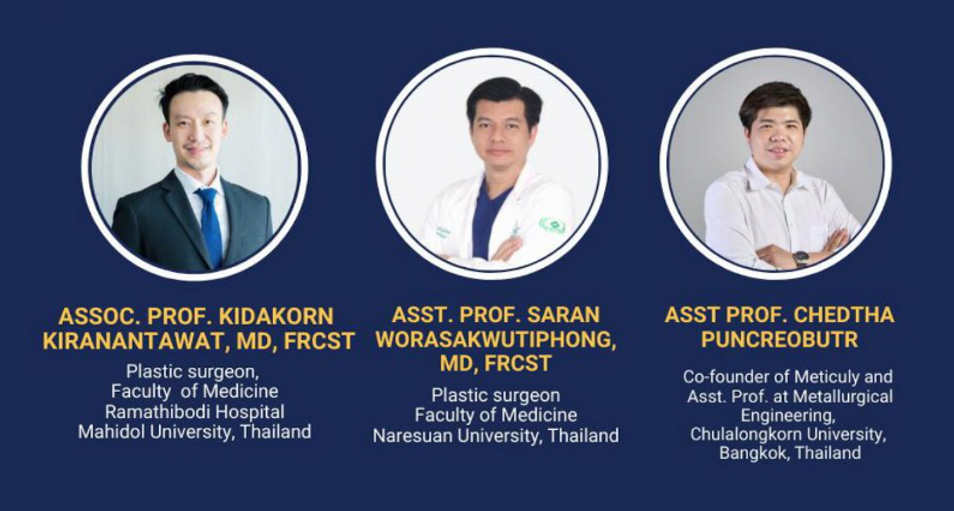 ASSOC. PROF. KIDAKORN KIRANANTAWAT, MD, FRCST

Plastic surgeon, Faculty of Medicine Ramathibodi Hospital Mahidol University, Thailand

ASST. PROF. SARAN WORASAKWUTIPHONG, MD, FRCST

Plastic surgeon Faculty of Medicine Naresuan University, Thailand

ASST PROF. CHEDTHA PUNCREOBUTR

Co-founder of Meticuly and Asst. Prof. at Metallurgical Engineering, Chulalongkorn University, Bangkok, Thailand